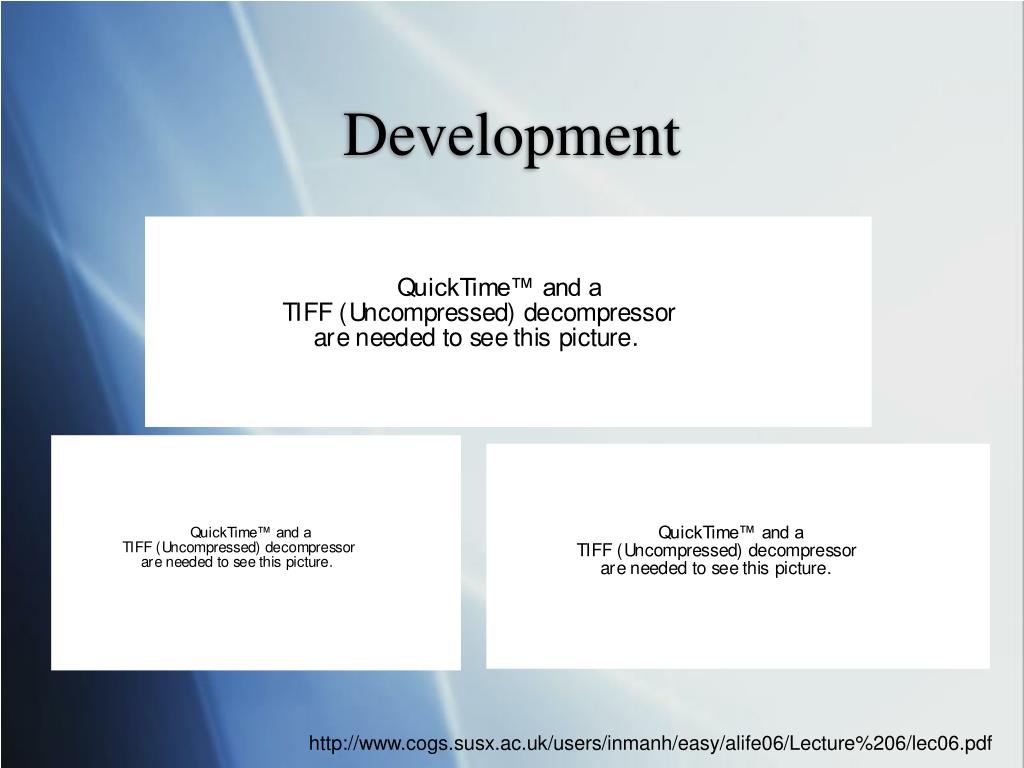 Development

QuickTime™ and a
TIFF (Uncompressed) decompressor
are needed to see this picture.

QuickTime™ and a
TIFF (Uncompressed) decompressor
are needed to see this picture.

QuickTime™ and a
TIFF (Uncompressed) decompressor
are needed to see this picture.

http://www.cogs.susx.ac.uk/users/inmanh/easy/alife06/Lecture%206/lec06.pdf